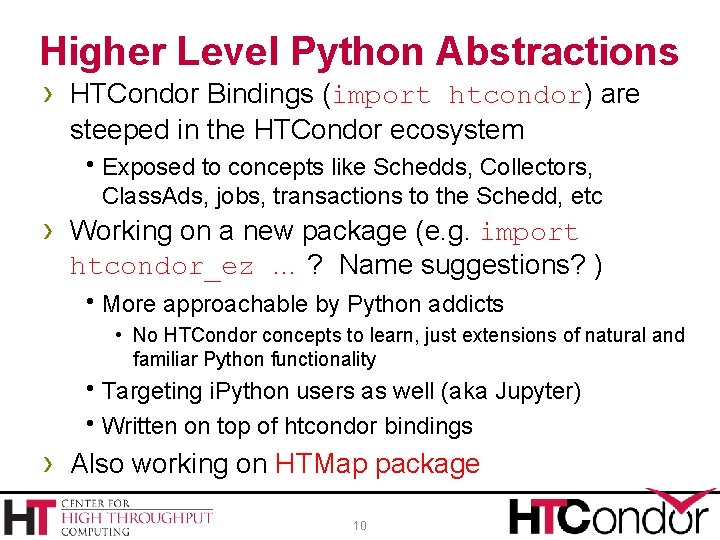 Higher Level Python Abstractions

› HTCondor Bindings (import htcondor) are steeped in the HTCondor ecosystem

• Exposed to concepts like Schedds, Collectors, ClassAds, jobs, transactions to the Schedd, etc

› Working on a new package (e.g. import htcondor_ez ... ? Name suggestions? )

• More approachable by Python addicts

• No HTCondor concepts to learn, just extensions of natural and familiar Python functionality

• Targeting iPython users as well (aka Jupyter)

• Written on top of htcondor bindings

› Also working on HTMap package

HT CENTER FOR HIGH THROUGHPUT COMPUTING

10

HTCondor